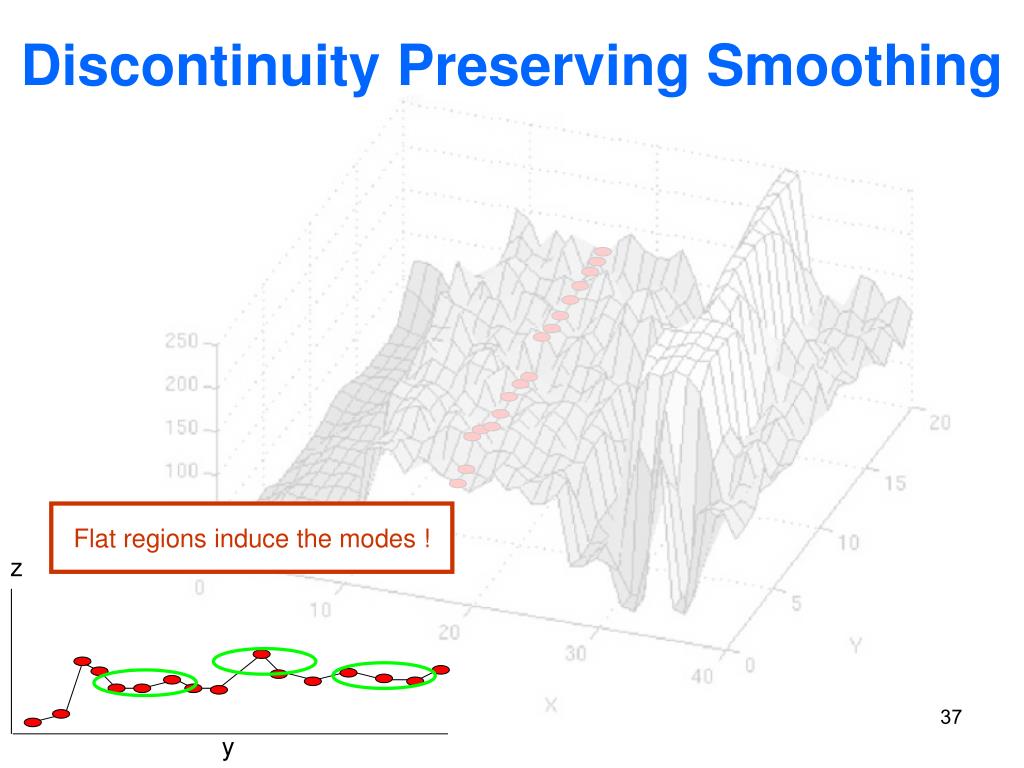 Discontinuity Preserving Smoothing

250
200
150
100
0
10
20
30
40
X
0
5
10
15
20
Y

Flat regions induce the modes !

z
y

37